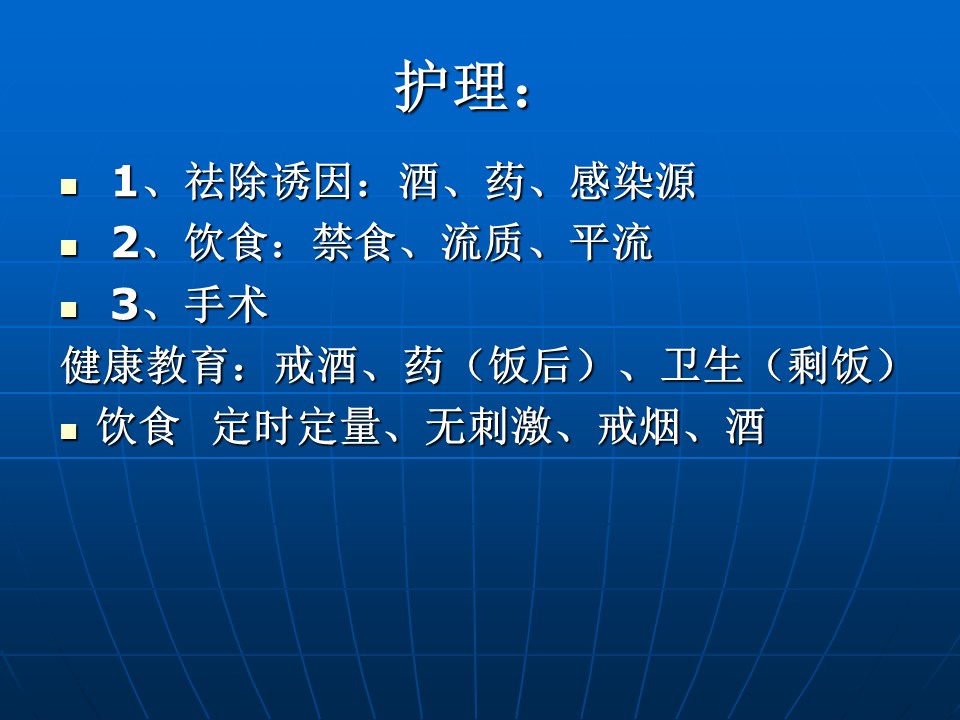 护理：

1、祛除诱因：酒、药、感染源

2、饮食：禁食、流质、平流

3、手术

健康教育：戒酒、药（饭后）、卫生（剩饭）

饮食　定时定量、无刺激、戒烟、酒